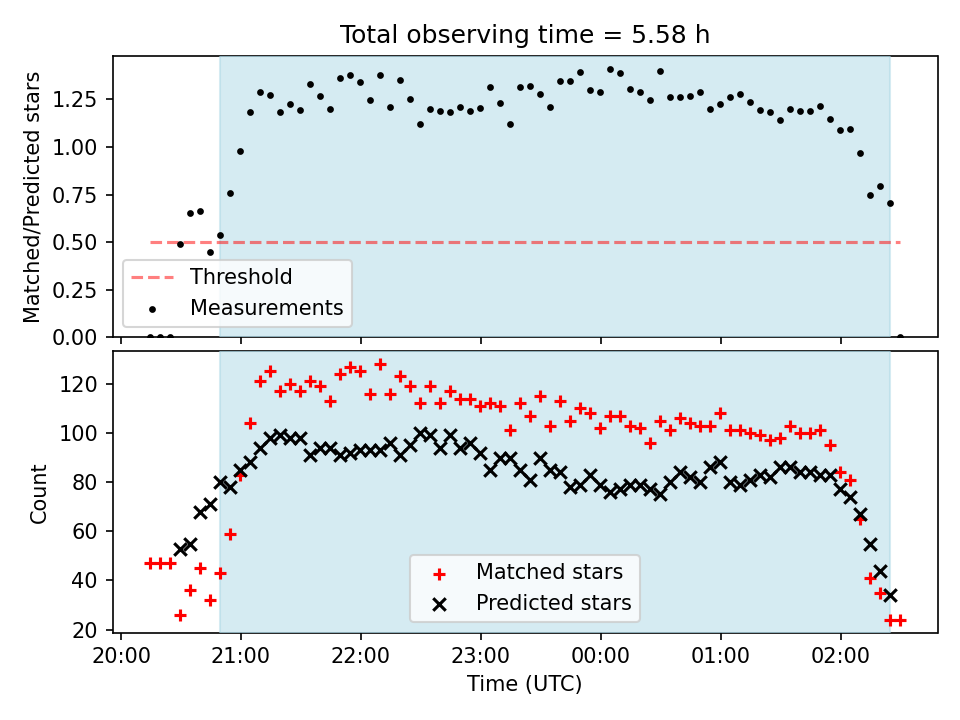 Total observing time = 5.58 h

Matched/Predicted stars

1.25
1.00
0.75
0.50
0.25
0.00

Threshold
Measurements

Count

120
100
80
60
40
20

Matched stars
Predicted stars

20:00
21:00
22:00
23:00
00:00
01:00
02:00

Time (UTC)